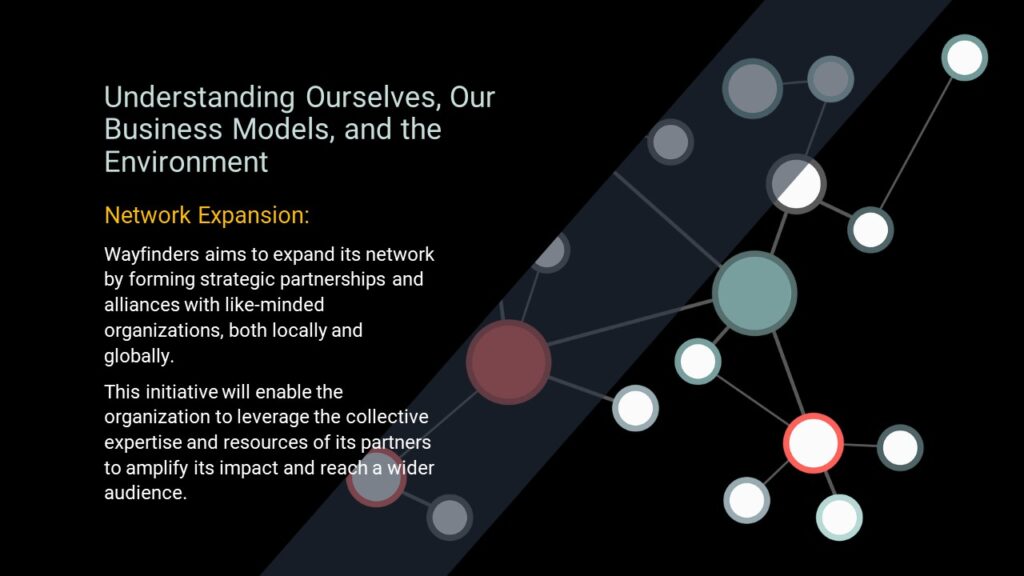 Understanding Ourselves, Our Business Models, and the Environment

Network Expansion:

Wayfinders aims to expand its network by forming strategic partnerships and alliances with like-minded organizations, both locally and globally.

This initiative will enable the organization to leverage the collective expertise and resources of its partners to amplify its impact and reach a wider audience.